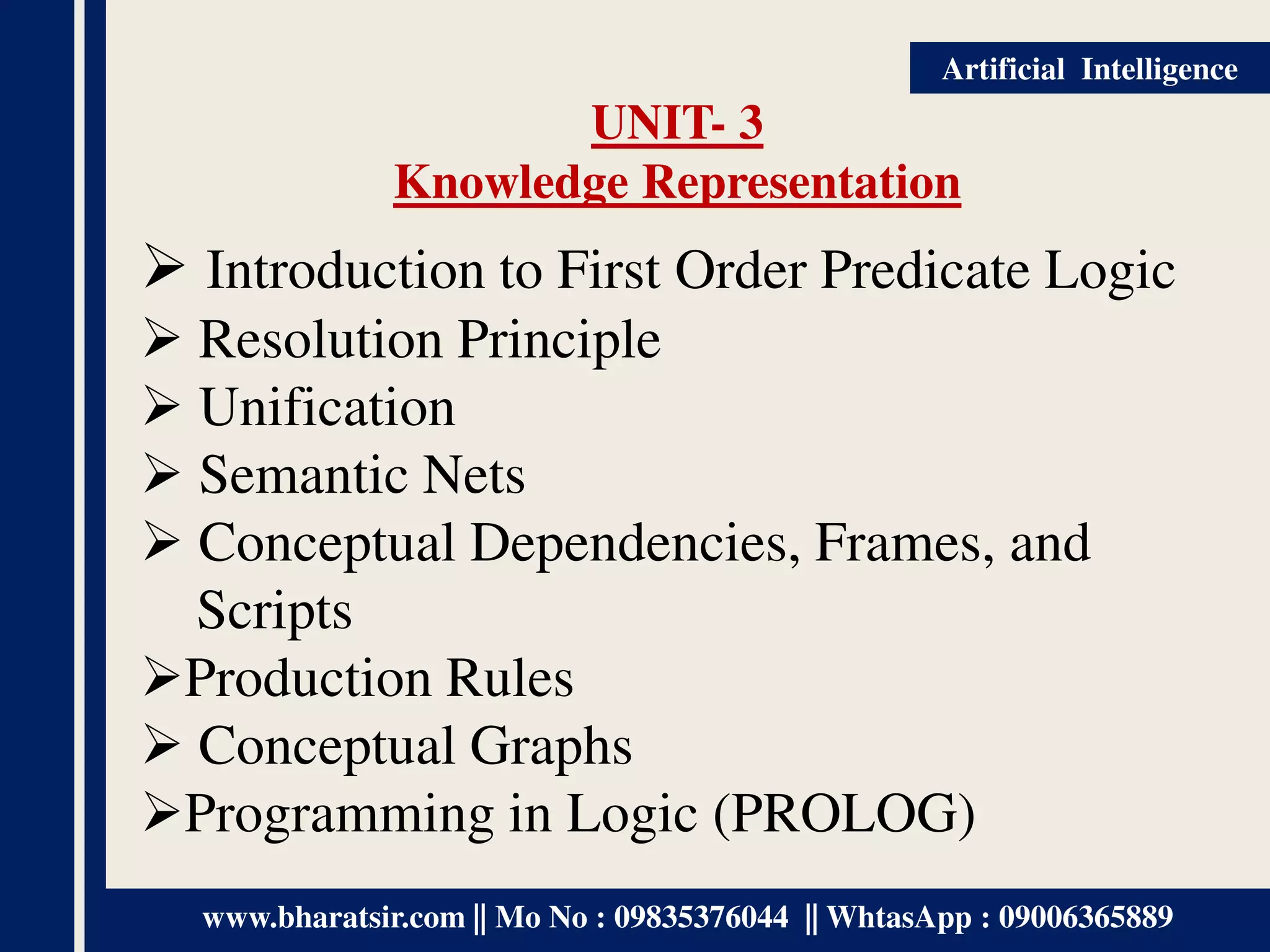 Artificial Intelligence

UNIT- 3
Knowledge Representation

➢ Introduction to First Order Predicate Logic
➢ Resolution Principle
➢ Unification
➢ Semantic Nets
➢ Conceptual Dependencies, Frames, and Scripts
➢Production Rules
➢ Conceptual Graphs
➢Programming in Logic (PROLOG)

www.bharatsir.com || Mo No : 09835376044 || WhtasApp : 09006365889